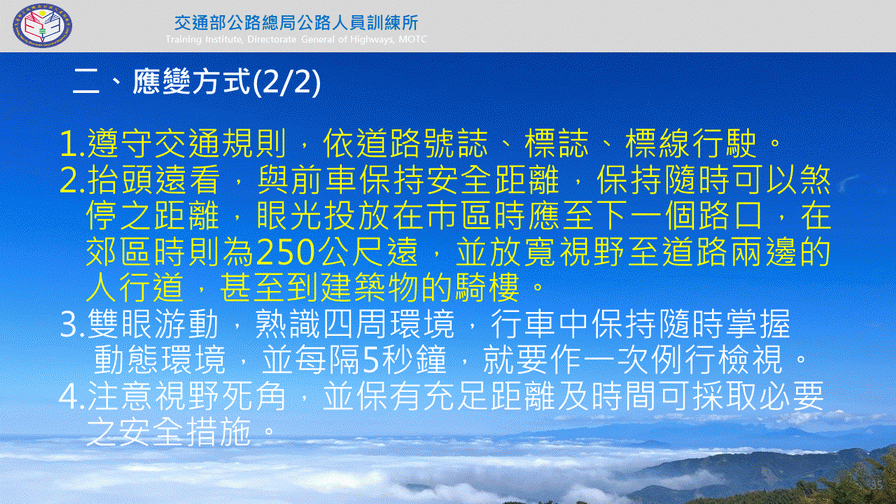 交通部公路總局公路人員訓練所
Training Institute, Directorate General of Highways, MOTC

二、應變方式(2/2)

1.遵守交通規則，依道路號誌、標誌、標線行駛。
2.抬頭遠看，與前車保持安全距離，保持隨時可以煞停之距離，眼光投放在市區時應至下一個路口，在郊區時則為250公尺遠，並放寬視野至道路兩邊的人行道，甚至到建築物的騎樓。
3.雙眼游動，熟識四周環境，行車中保持隨時掌握動態環境，並每隔5秒鐘，就要作一次例行檢視。
4.注意視野死角，並保有充足距離及時間可採取必要之安全措施。

35